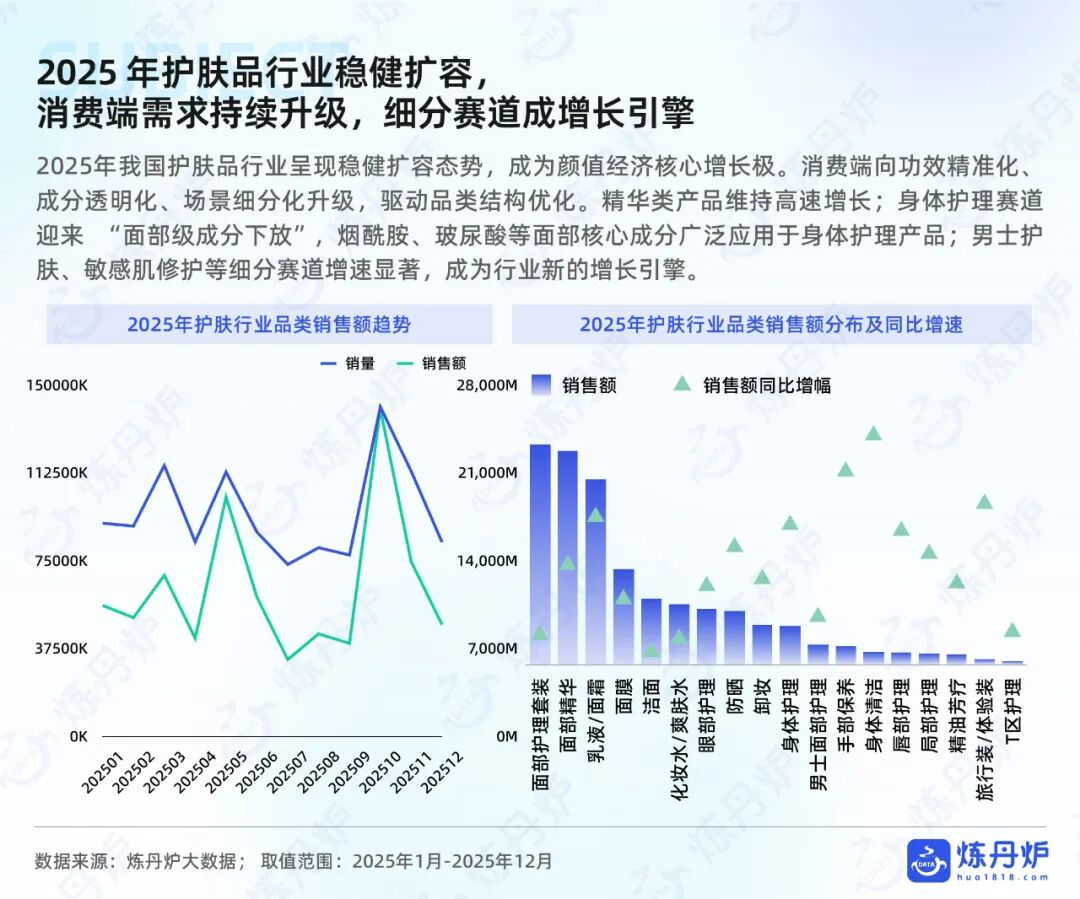 2025 年护肤品行业稳健扩容，
消费端需求持续升级，细分赛道成增长引擎

2025年我国护肤品行业呈现稳健扩容态势，成为颜值经济核心增长极。消费端向功效精准化、成分透明化、场景细分化升级，驱动品类结构优化。精华类产品维持高速增长；身体护理赛道迎来 “面部级成分下放”，烟酰胺、玻尿酸等面部核心成分广泛应用于身体护理产品；男士护肤、敏感肌修护等细分赛道增速显著，成为行业新的增长引擎。

2025年护肤行业品类销售额趋势

销量 销售额

150000K
112500K
75000K
37500K
0K

202501 202502 202503 202504 202505 202506 202507 202508 202509 202510 202511 202512

2025年护肤行业品类销售额分布及同比增速

销售额 销售额同比增幅

28,000M
21,000M
14,000M
7,000M
0M

面部护理套装 面部精华 乳液/面霜 面膜 洁面 化妆水/爽肤水 眼部护理 防晒 卸妆 身体护理 男士面部护理 手部保养 身体清洁 唇部护理 局部护理 精油芳疗 旅行装/体验装 T区护理

数据来源：炼丹炉大数据； 取值范围：2025年1月-2025年12月

DATA 炼丹炉 huo1818.com